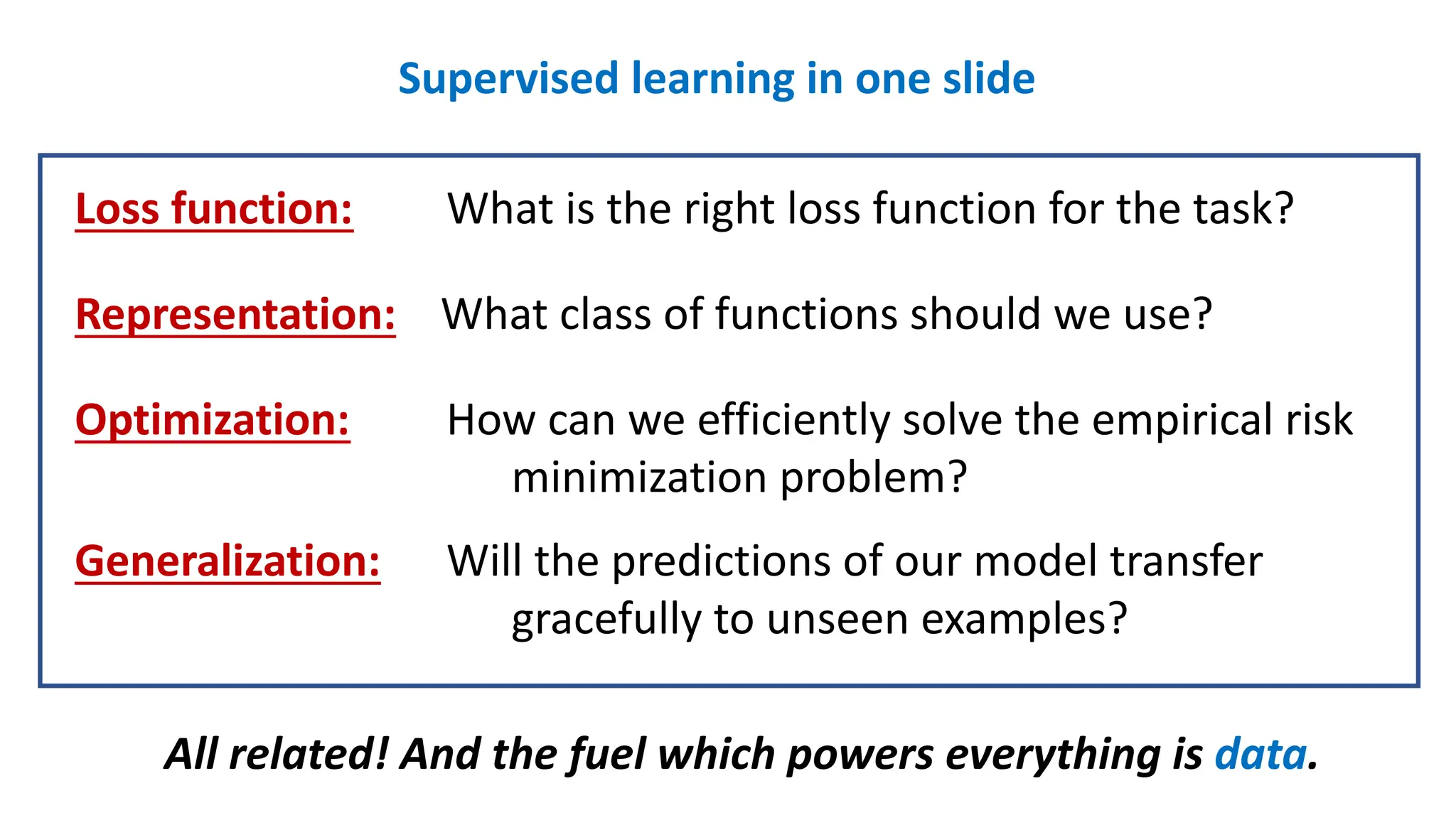 Supervised learning in one slide

Loss function: What is the right loss function for the task?

Representation: What class of functions should we use?

Optimization: How can we efficiently solve the empirical risk minimization problem?

Generalization: Will the predictions of our model transfer gracefully to unseen examples?

All related! And the fuel which powers everything is data.